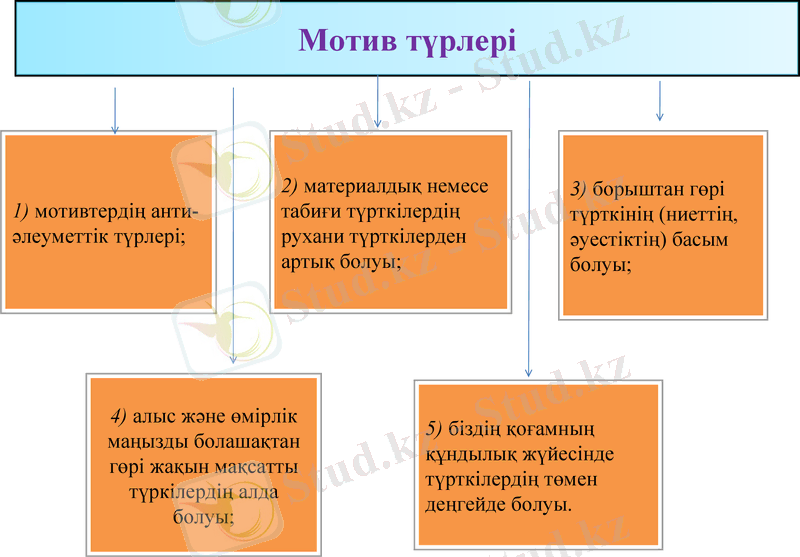 Мотив түрлері

1) мотивтердің анти-әлеуметтік түрлері;

2) материалдық немесе табиғи түрткілердің рухани түрткілерден артық болуы;

3) борыштан гөрі түрткінің (ниеттің, әуестіктің) басым болуы;

4) алыс және өмірлік маңызды болашақтан гөрі жақын мақсатты түркілердің алда болуы;

5) біздің қоғамның құндылық жүйесінде түрткілердің төмен деңгейде болуы.

Stud.kz - Stud.kz